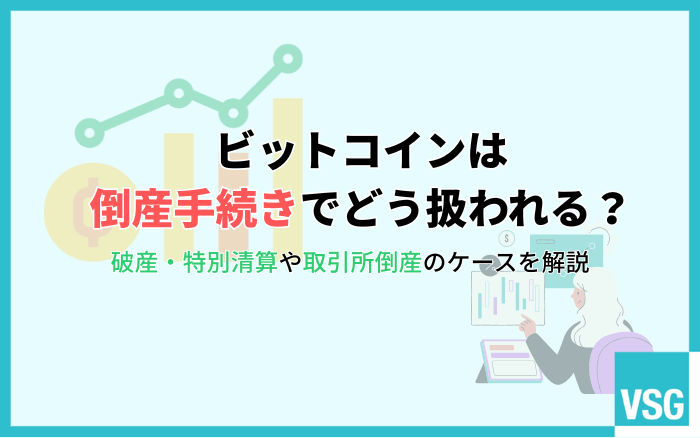 ビットコインは
倒産手続きでどう扱われる？

破産・特別清算や取引所倒産のケースを解説

VSG